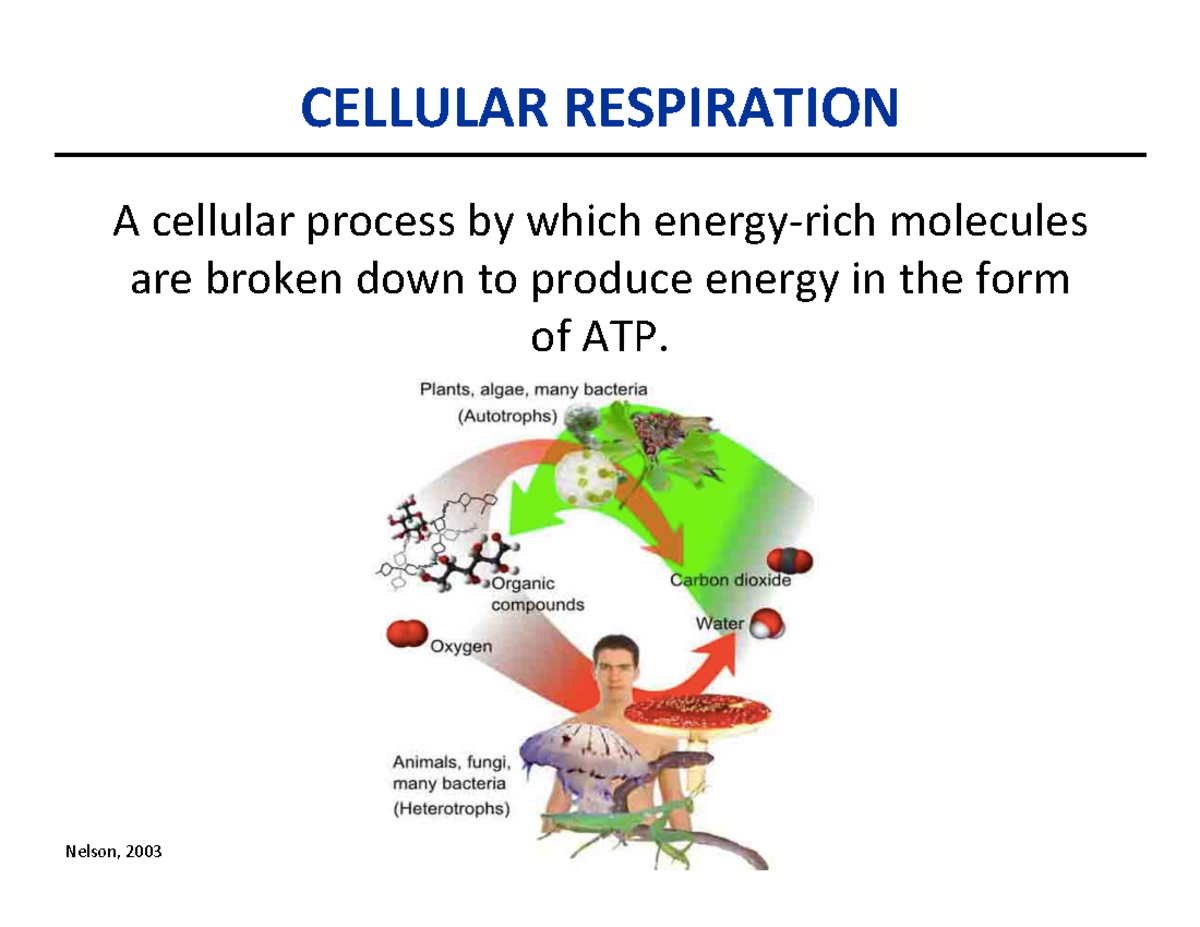 CELLULAR RESPIRATION

A cellular process by which energy-rich molecules are broken down to produce energy in the form of ATP.

Plants, algae, many bacteria
(Autotrophs)

Organic compounds

Carbon dioxide

Water

Oxygen

Animals, fungi, many bacteria
(Heterotrophs)

Nelson, 2003